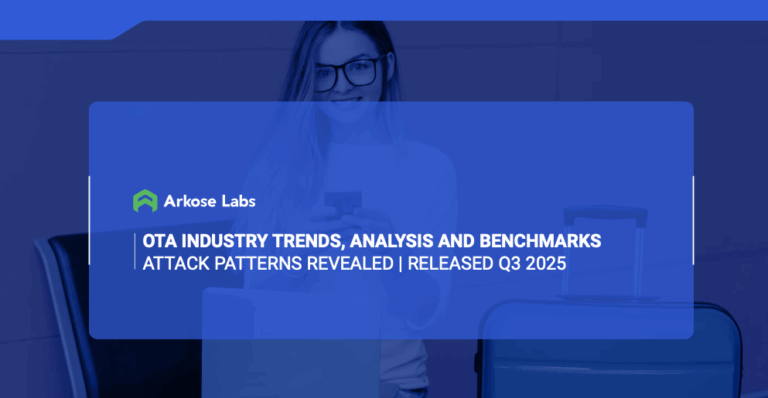 Arkose Labs

OTA INDUSTRY TRENDS, ANALYSIS AND BENCHMARKS
ATTACK PATTERNS REVEALED | RELEASED Q3 2025